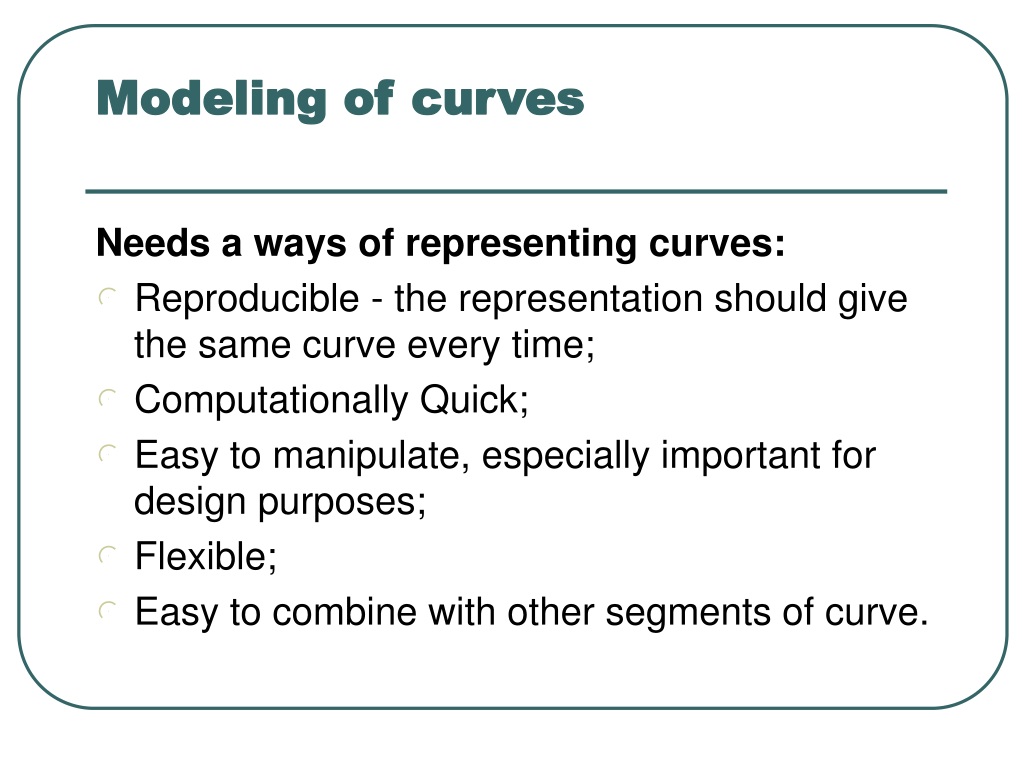 Modeling of curves

Needs a ways of representing curves:

Reproducible - the representation should give the same curve every time;

Computationally Quick;

Easy to manipulate, especially important for design purposes;

Flexible;

Easy to combine with other segments of curve.